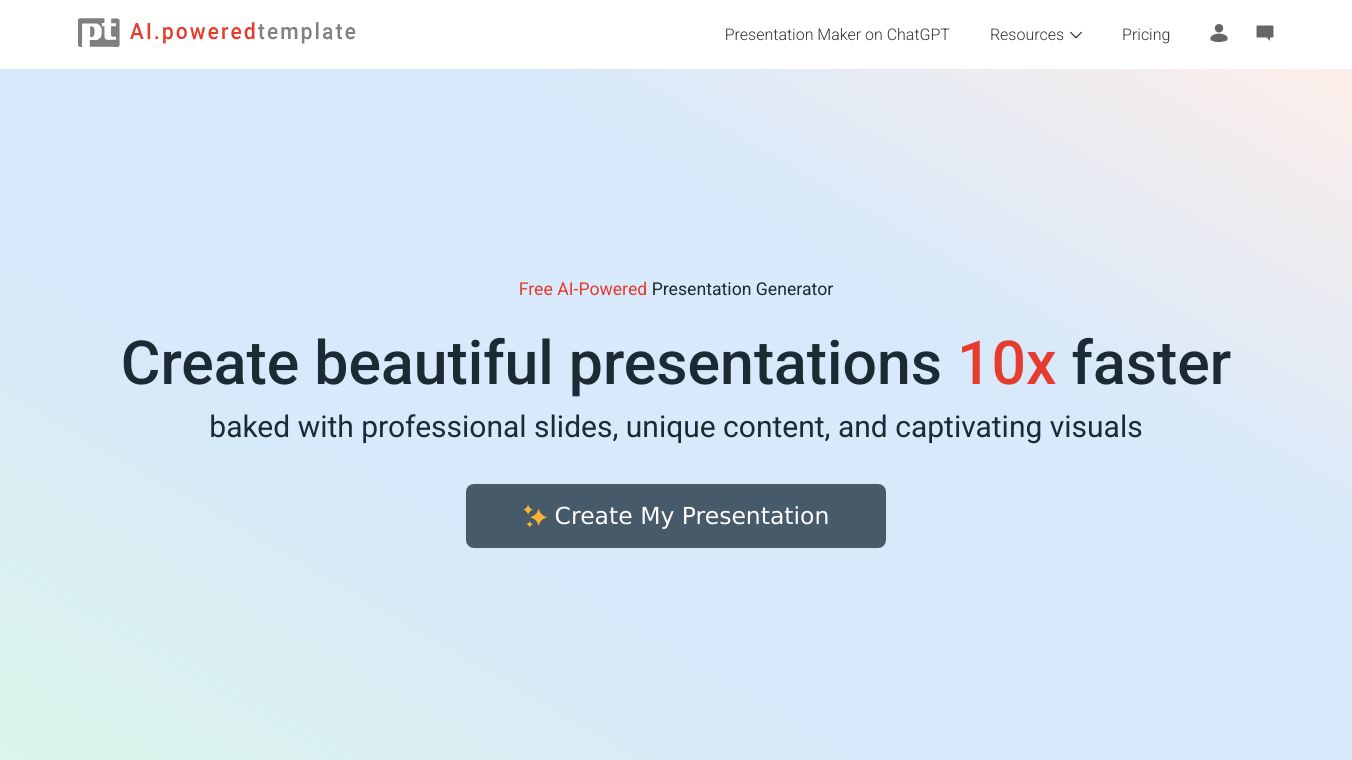 pt AI.poweredtemplate

Presentation Maker on ChatGPT Resources Pricing

Free AI-Powered Presentation Generator

Create beautiful presentations 10x faster

baked with professional slides, unique content, and captivating visuals

✨ Create My Presentation